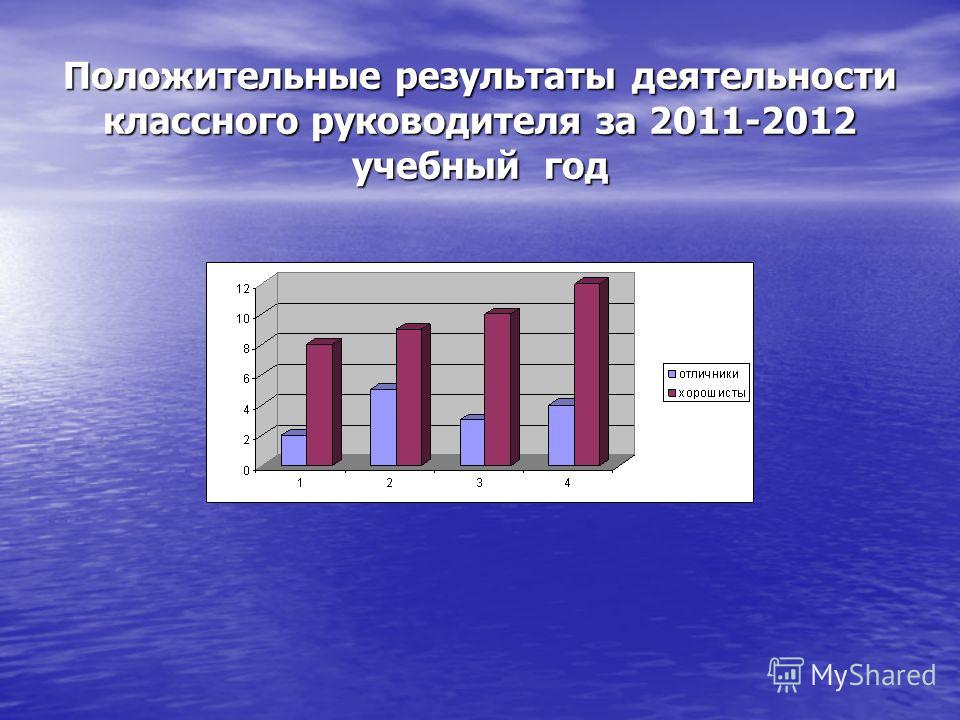 Положительные результаты деятельности классного руководителя за 2011-2012 учебный год

12
10
8
6
4
2
0

1
2
3
4

отличники
хорошисты

MyShared